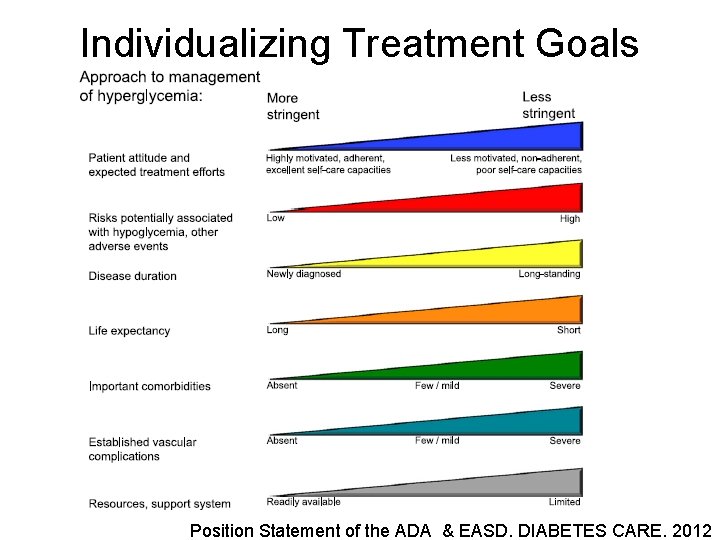 Individualizing Treatment Goals

Approach to management of hyperglycemia:

More stringent

Less stringent

Patient attitude and expected treatment efforts

Highly motivated, adherent, excellent self-care capacities

Less motivated, non-adherent, poor self-care capacities

Risks potentially associated with hypoglycemia, other adverse events

Low

High

Disease duration

Newly diagnosed

Long-standing

Life expectancy

Long

Short

Important comorbidities

Absent

Few / mild

Severe

Established vascular complications

Absent

Few / mild

Severe

Resources, support system

Readily available

Limited

Position Statement of the ADA & EASD. DIABETES CARE. 2012